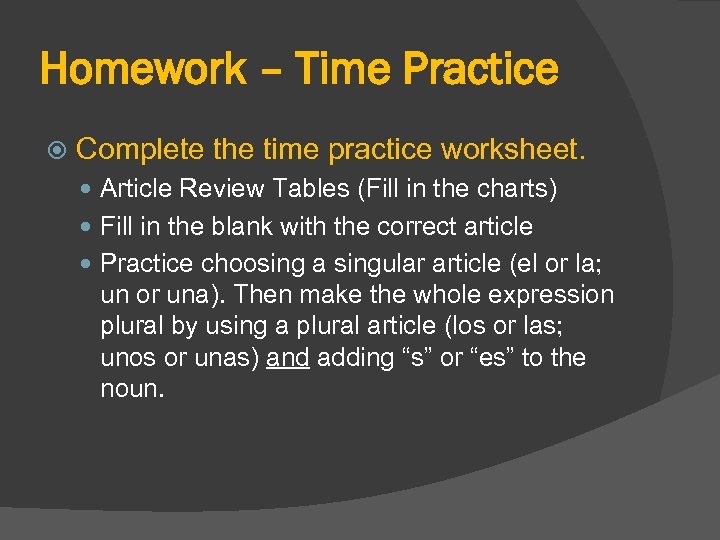 Homework – Time Practice

Complete the time practice worksheet.

Article Review Tables (Fill in the charts)

Fill in the blank with the correct article

Practice choosing a singular article (el or la; un or una). Then make the whole expression plural by using a plural article (los or las; unos or unas) and adding “s” or “es” to the noun.